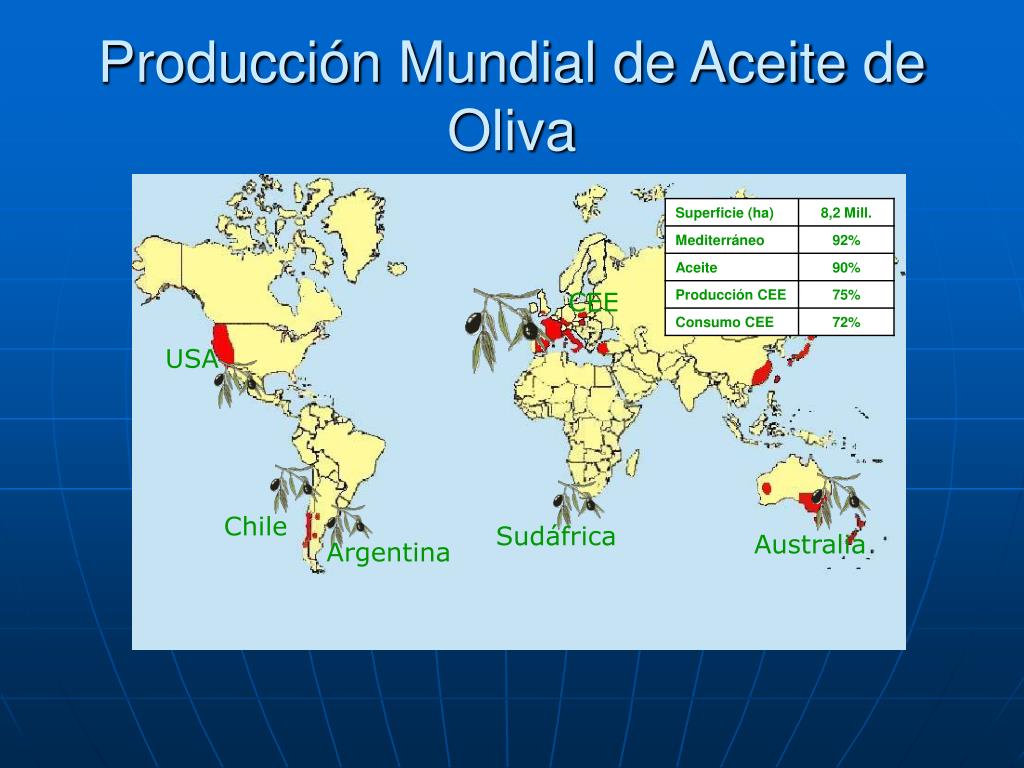 Producción Mundial de Aceite de Oliva

| Superficie (ha) | 8,2 Mill. |
|---|---|
| Mediterráneo | 92% |
| Aceite | 90% |
| Producción CEE | 75% |
| Consumo CEE | 72% |

CEE

USA

Chile

Argentina

Sudáfrica

Australia